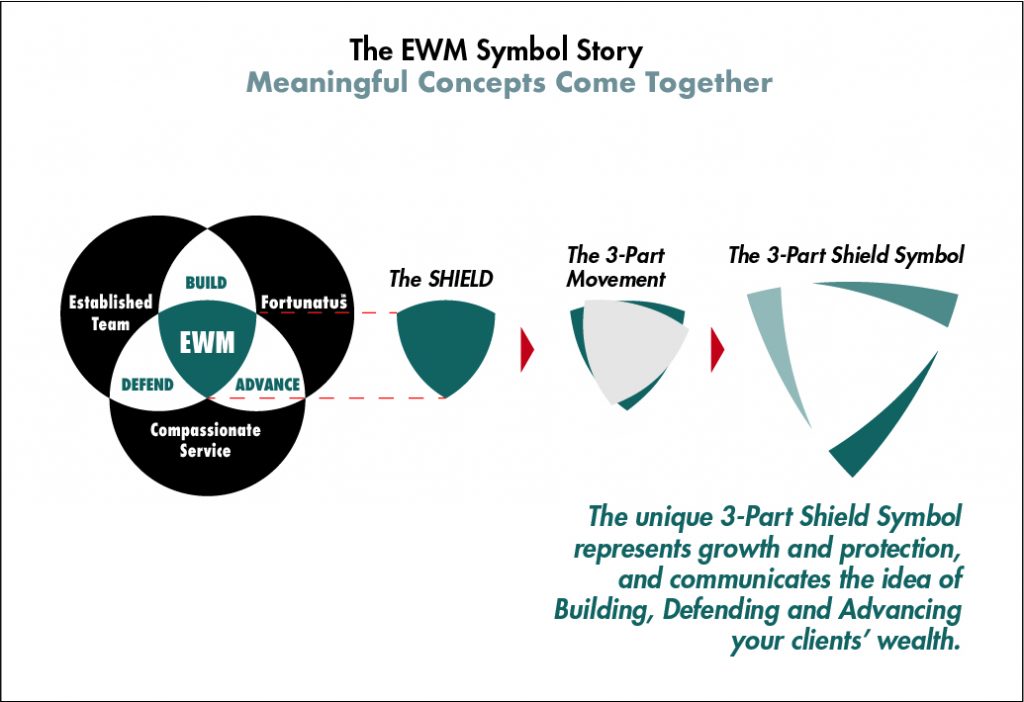 The EWM Symbol Story
Meaningful Concepts Come Together

Established Team
BUILD
Fortunatus
EWM
DEFEND
ADVANCE
Compassionate Service

The SHIELD

The 3-Part Movement

The 3-Part Shield Symbol

The unique 3-Part Shield Symbol represents growth and protection, and communicates the idea of Building, Defending and Advancing your clients' wealth.